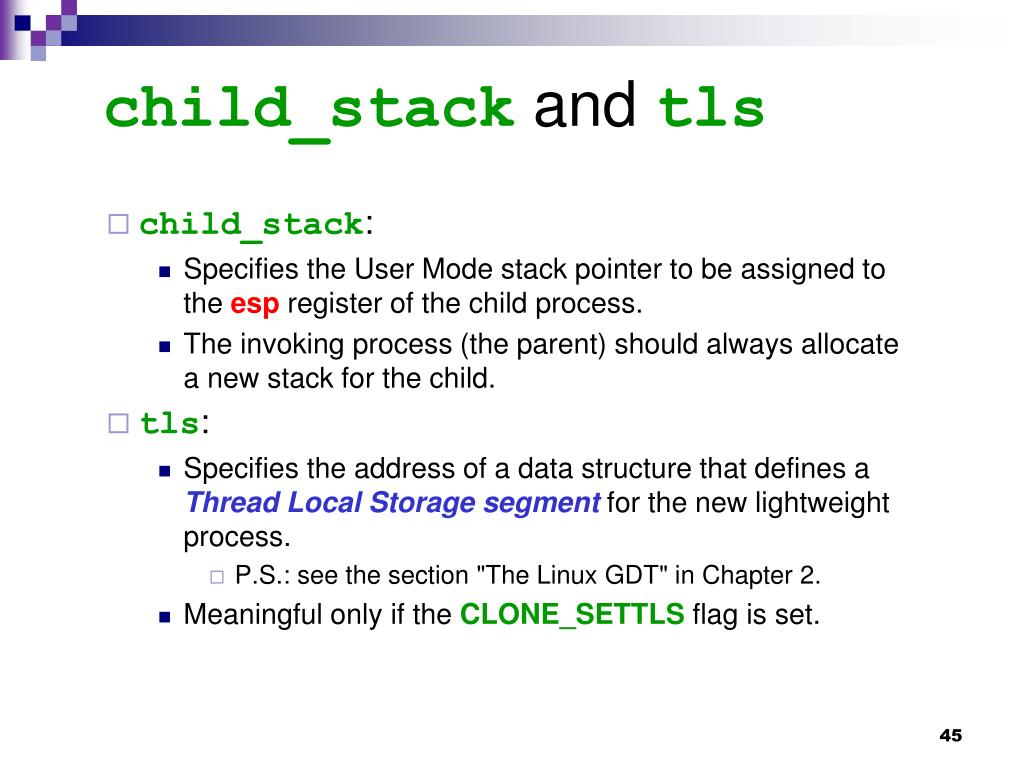 child_stack and tls

child_stack:

Specifies the User Mode stack pointer to be assigned to the esp register of the child process.

The invoking process (the parent) should always allocate a new stack for the child.

tls:

Specifies the address of a data structure that defines a Thread Local Storage segment for the new lightweight process.

P.S.: see the section "The Linux GDT" in Chapter 2.

Meaningful only if the CLONE_SETTLS flag is set.

45